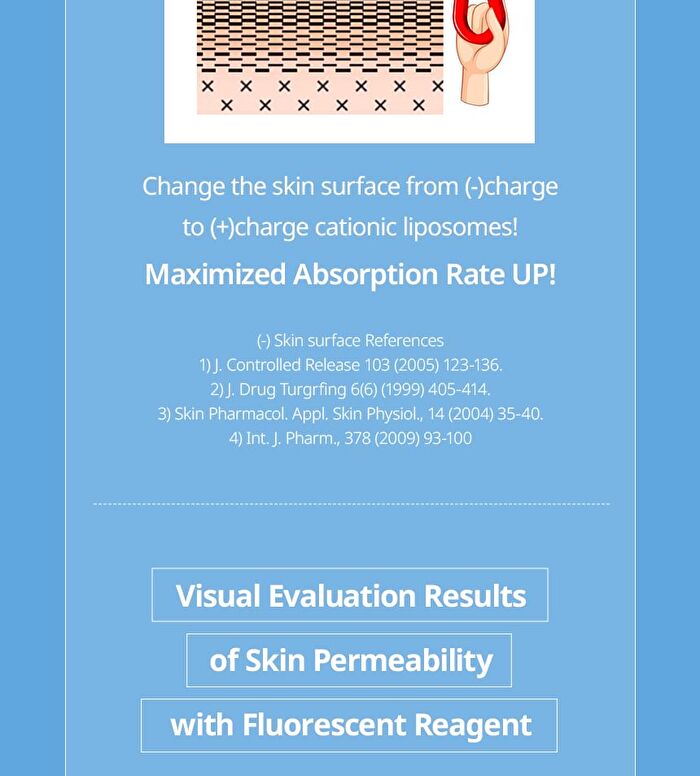 Change the skin surface from (-)charge to (+)charge cationic liposomes!

Maximized Absorption Rate UP!

(-) Skin surface References
1) J. Controlled Release 103 (2005) 123-136.
2) J. Drug Turgrfing 6(6) (1999) 405-414.
3) Skin Pharmacol. Appl. Skin Physiol., 14 (2004) 35-40.
4) Int. J. Pharm., 378 (2009) 93-100

Visual Evaluation Results

of Skin Permeability

with Fluorescent Reagent